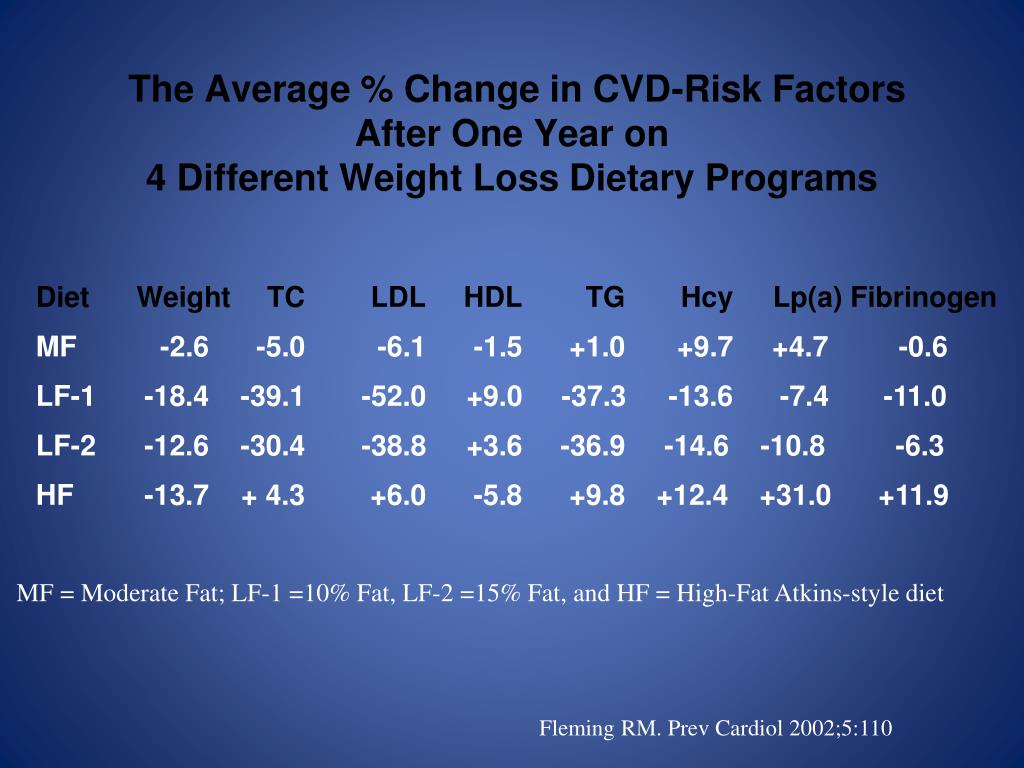 The Average % Change in CVD-Risk Factors
After One Year on
4 Different Weight Loss Dietary Programs

| Diet | Weight | TC | LDL | HDL | TG | Hcy | Lp(a) | Fibrinogen |
|---|---|---|---|---|---|---|---|---|
| MF | -2.6 | -5.0 | -6.1 | -1.5 | +1.0 | +9.7 | +4.7 | -0.6 |
| LF-1 | -18.4 | -39.1 | -52.0 | +9.0 | -37.3 | -13.6 | -7.4 | -11.0 |
| LF-2 | -12.6 | -30.4 | -38.8 | +3.6 | -36.9 | -14.6 | -10.8 | -6.3 |
| HF | -13.7 | + 4.3 | +6.0 | -5.8 | +9.8 | +12.4 | +31.0 | +11.9 |

MF = Moderate Fat; LF-1 =10% Fat, LF-2 =15% Fat, and HF = High-Fat Atkins-style diet

Fleming RM. Prev Cardiol 2002;5:110